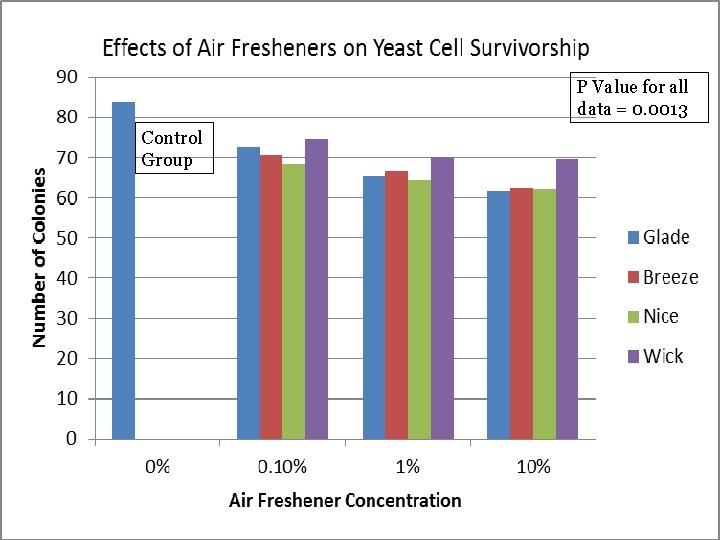 Effects of Air Fresheners on Yeast Cell Survivorship

P Value for all data = 0.0013

Control Group

Number of Colonies

90
80
70
60
50
40
30
20
10
0

0%
0.10%
1%
10%

Air Freshener Concentration

Glade
Breeze
Nice
Wick